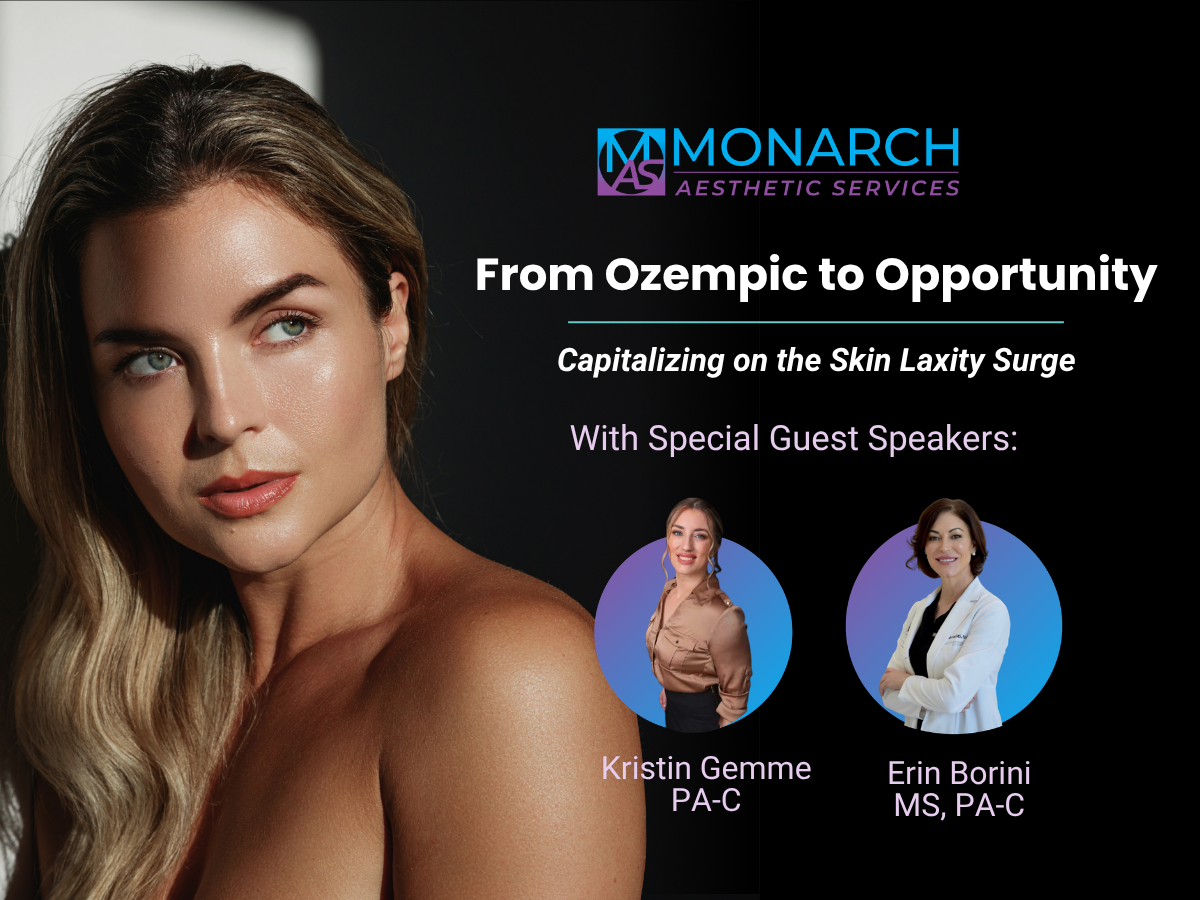 MAS MONARCH
AESTHETIC SERVICES

From Ozempic to Opportunity

Capitalizing on the Skin Laxity Surge

With Special Guest Speakers:

Kristin Gemme
PA-C

Erin Borini
MS, PA-C